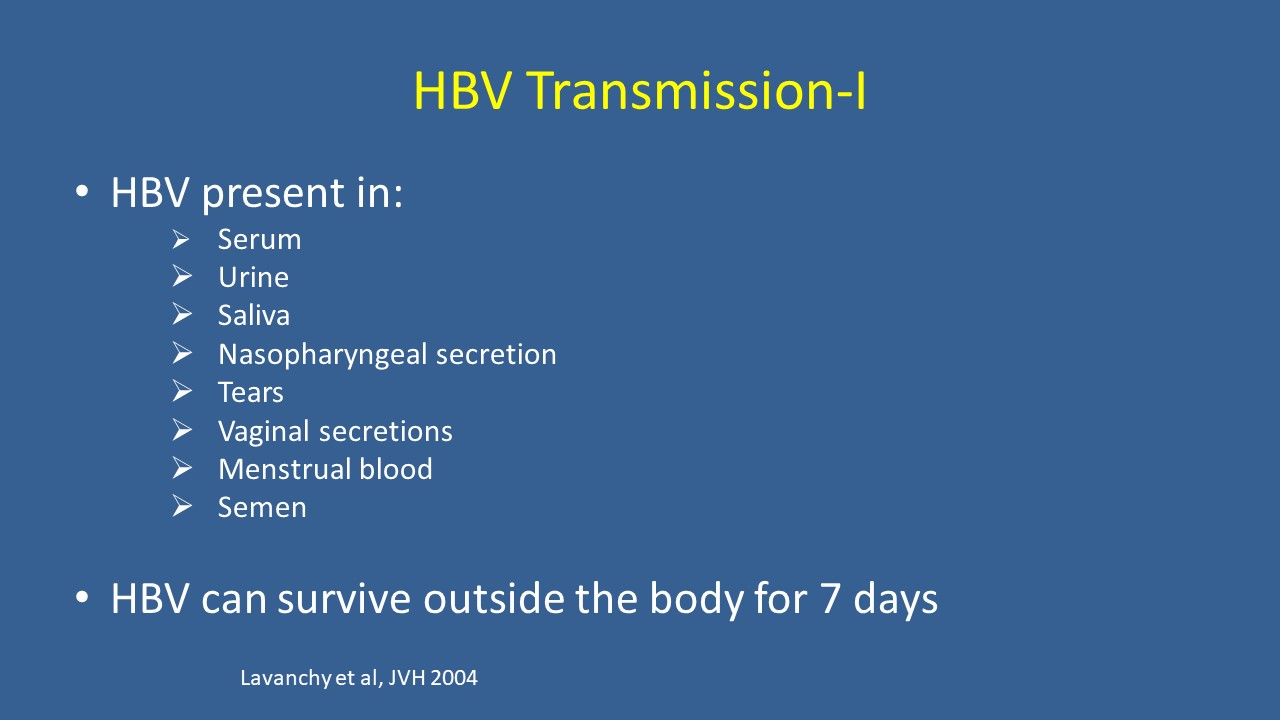 HBV Transmission-I

• HBV present in:
➢ Serum
➢ Urine
➢ Saliva
➢ Nasopharyngeal secretion
➢ Tears
➢ Vaginal secretions
➢ Menstrual blood
➢ Semen

• HBV can survive outside the body for 7 days

Lavanchy et al, JVH 2004